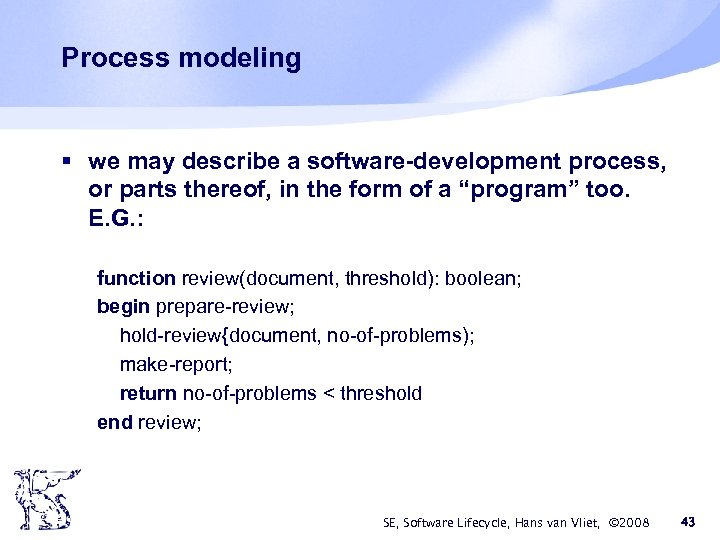 Process modeling

▪ we may describe a software-development process, or parts thereof, in the form of a “program” too. E.G.:

function review(document, threshold): boolean;
begin prepare-review;
hold-review{document, no-of-problems);
make-report;
return no-of-problems < threshold
end review;

SE, Software Lifecycle, Hans van Vliet, ©2008 43